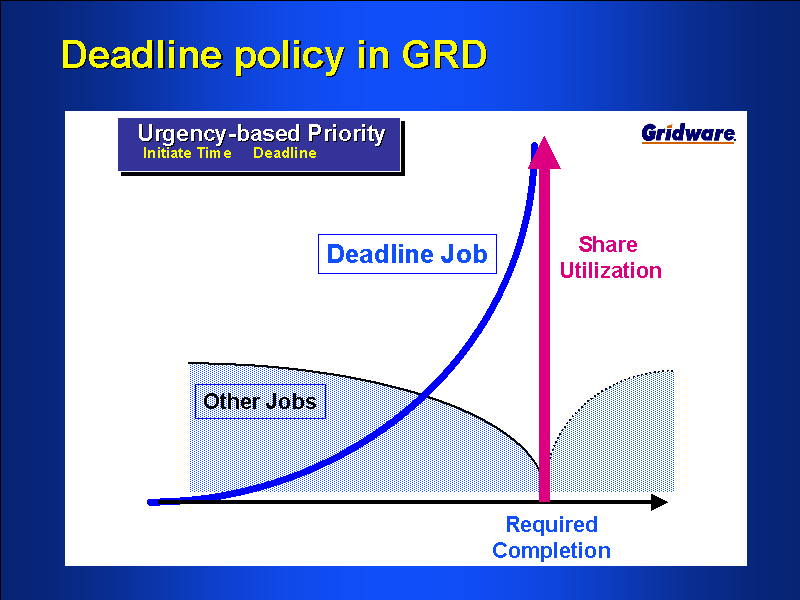 Deadline policy in GRD

Urgency-based Priority
Initiate Time Deadline

Gridware

Deadline Job

Share Utilization

Other Jobs

Required Completion